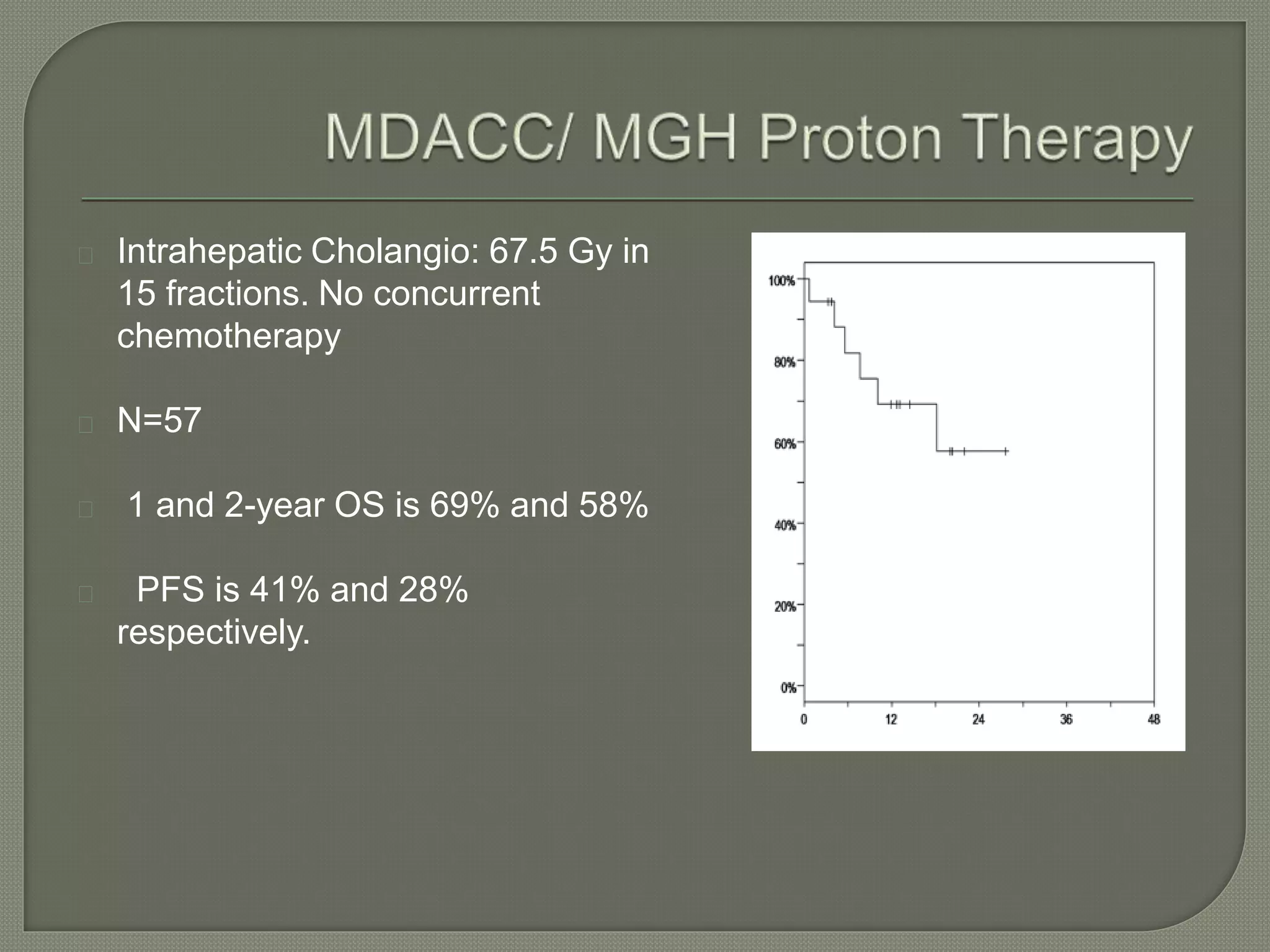 MDACC/ MGH Proton Therapy

Intrahepatic Cholangio: 67.5 Gy in 15 fractions. No concurrent chemotherapy

N=57

1 and 2-year OS is 69% and 58%

PFS is 41% and 28% respectively.

100%
80%
60%
40%
20%
0%
0
12
24
36
48